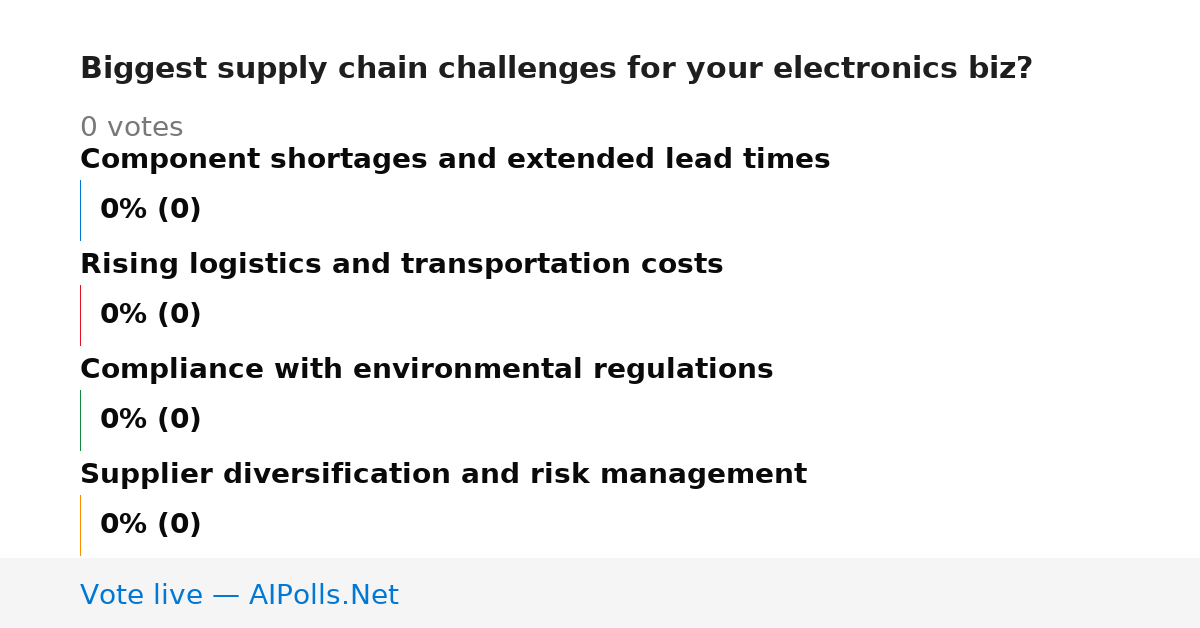 Biggest supply chain challenges for your electronics biz?

0 votes

Component shortages and extended lead times

0% (0)

Rising logistics and transportation costs

0% (0)

Compliance with environmental regulations

0% (0)

Supplier diversification and risk management

0% (0)

Vote live — AIPolls.Net